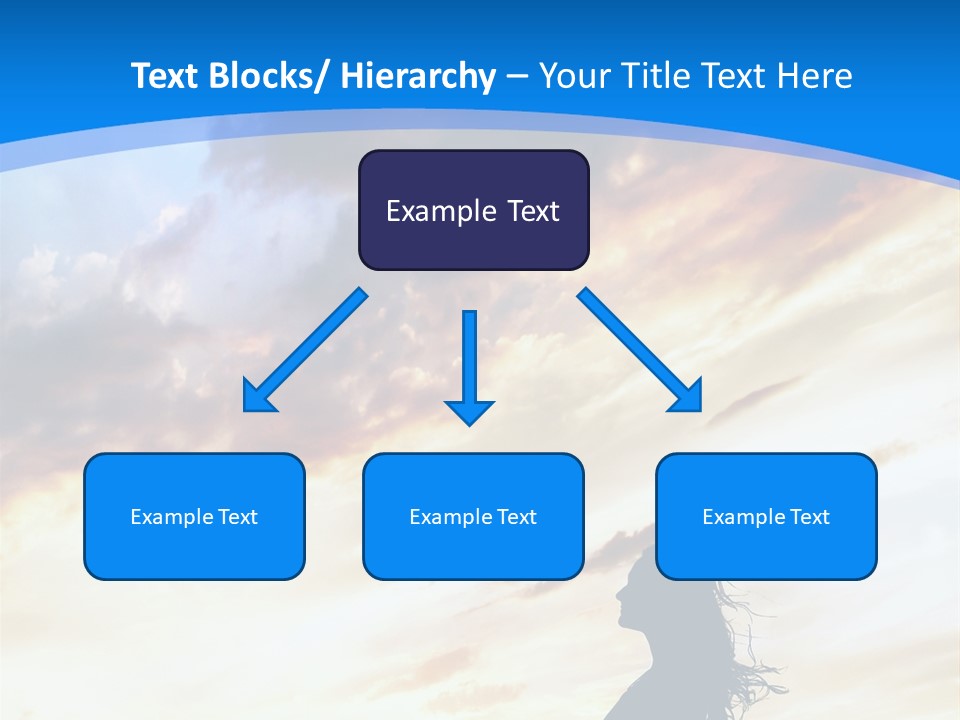 Text Blocks/ Hierarchy – Your Title Text Here

Example Text

Example Text

Example Text

Example Text